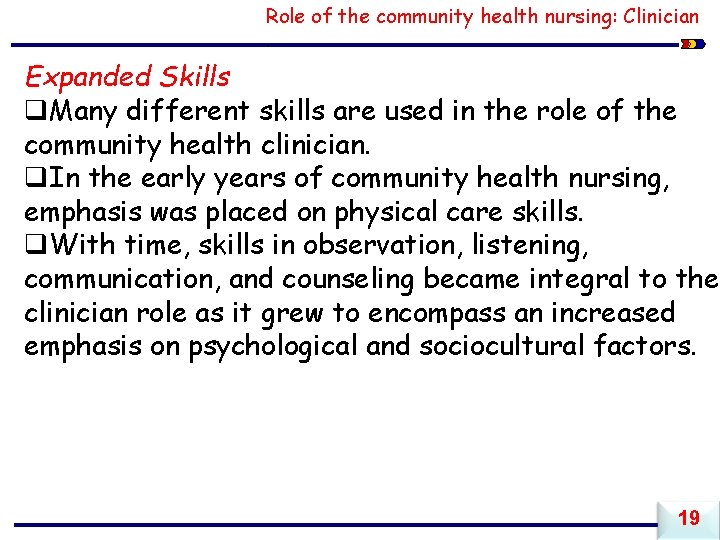 Role of the community health nursing: Clinician

Expanded Skills

❑Many different skills are used in the role of the community health clinician.

❑In the early years of community health nursing, emphasis was placed on physical care skills.

❑With time, skills in observation, listening, communication, and counseling became integral to the clinician role as it grew to encompass an increased emphasis on psychological and sociocultural factors.

19